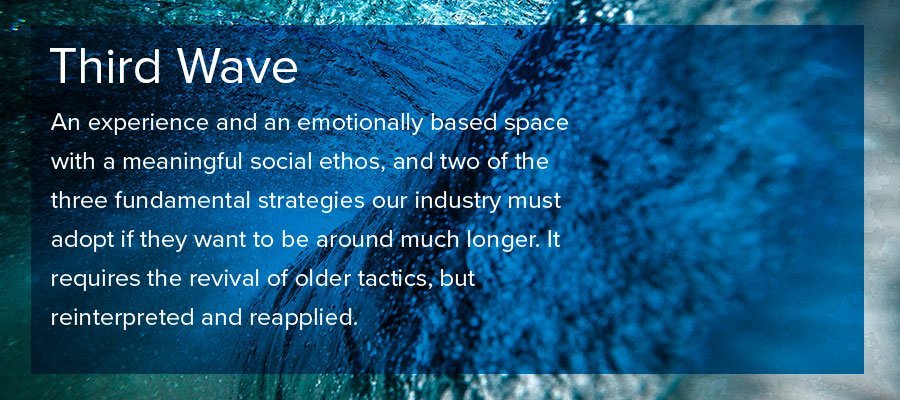 Third Wave

An experience and an emotionally based space with a meaningful social ethos, and two of the three fundamental strategies our industry must adopt if they want to be around much longer. It requires the revival of older tactics, but reinterpreted and reapplied.